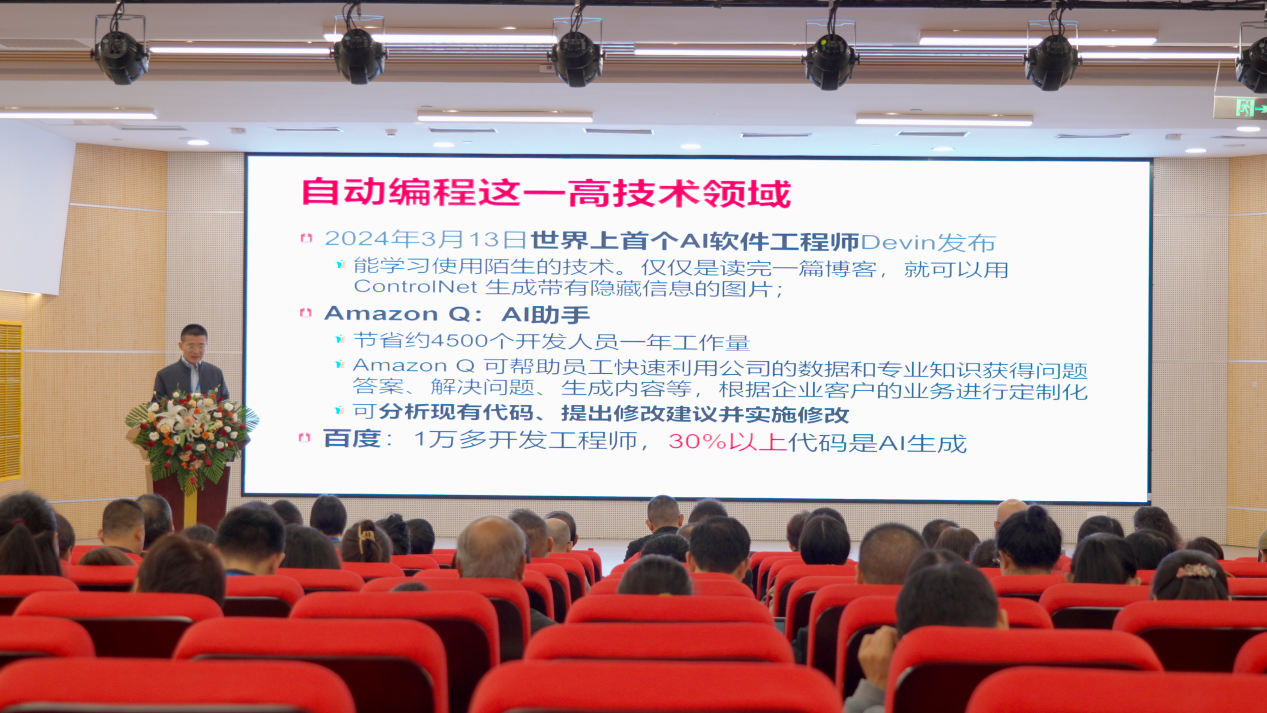 自动编程这一高技术领域

2024年3月13日世界上首个AI软件工程师Devin发布

能学习使用陌生的技术。仅仅是读完一篇博客，就可以用ControlNet 生成带有隐藏信息的图片；

Amazon Q：AI助手

节省约4500个开发人员一年工作量

Amazon Q 可帮助员工快速利用公司的数据和专业知识获得问题答案、解决问题、生成内容等，根据企业客户的业务进行定制化

可分析现有代码、提出修改建议并实施修改

百度：1万多开发工程师，30%以上代码是AI生成